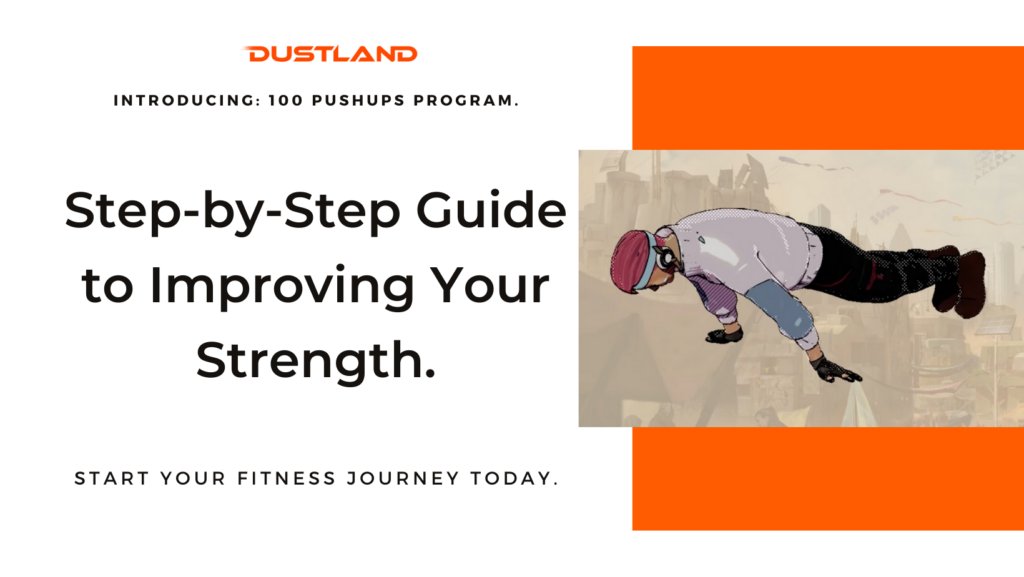 DUSTLAND

INTRODUCING: 100 PUSHUPS PROGRAM.

Step-by-Step Guide to Improving Your Strength.

START YOUR FITNESS JOURNEY TODAY.